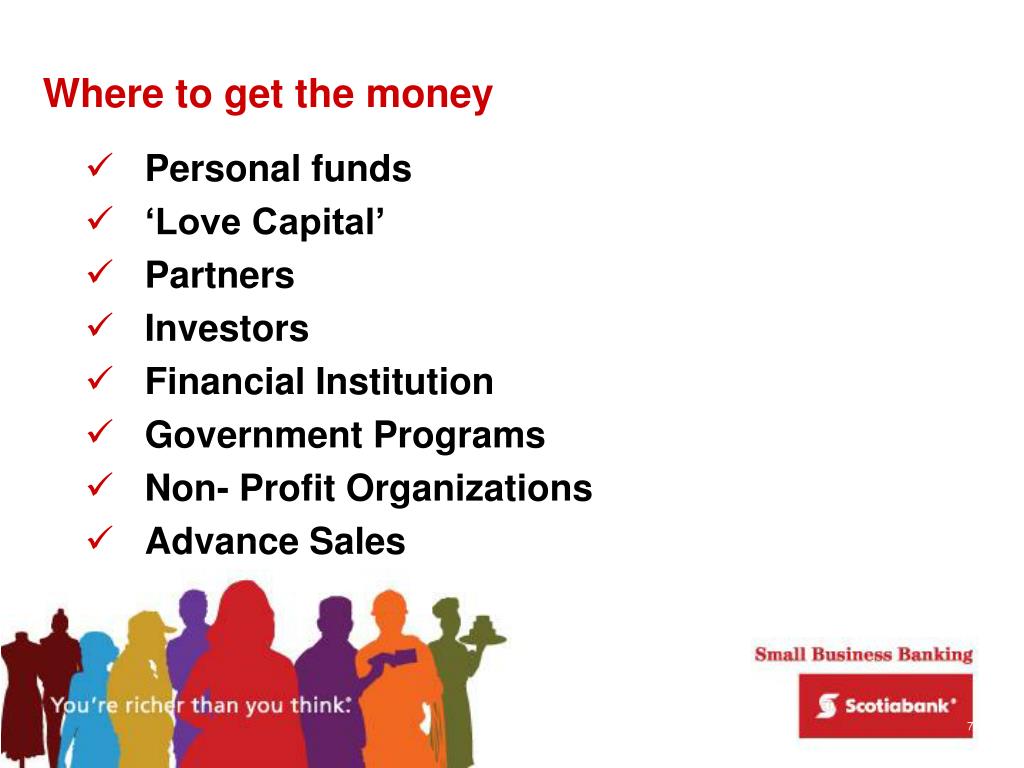 Where to get the money

✓ Personal funds
✓ ‘Love Capital’
✓ Partners
✓ Investors
✓ Financial Institution
✓ Government Programs
✓ Non- Profit Organizations
✓ Advance Sales

You're richer than you think.

Small Business Banking

Scotiabank

7